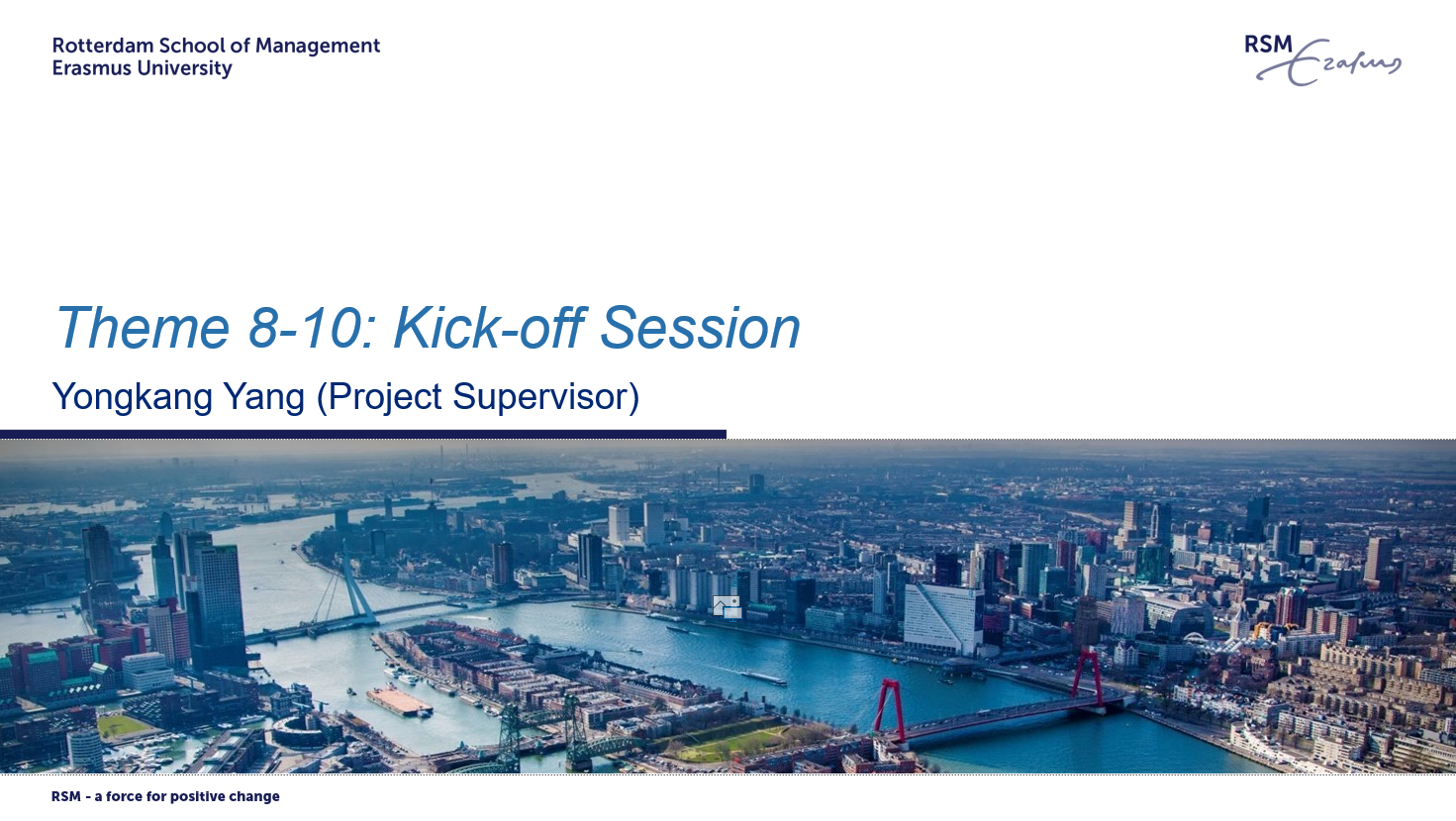 Rotterdam School of Management
Erasmus University

RSM Erasmus

Theme 8-10: Kick-off Session

Yongkang Yang (Project Supervisor)

RSM - a force for positive change